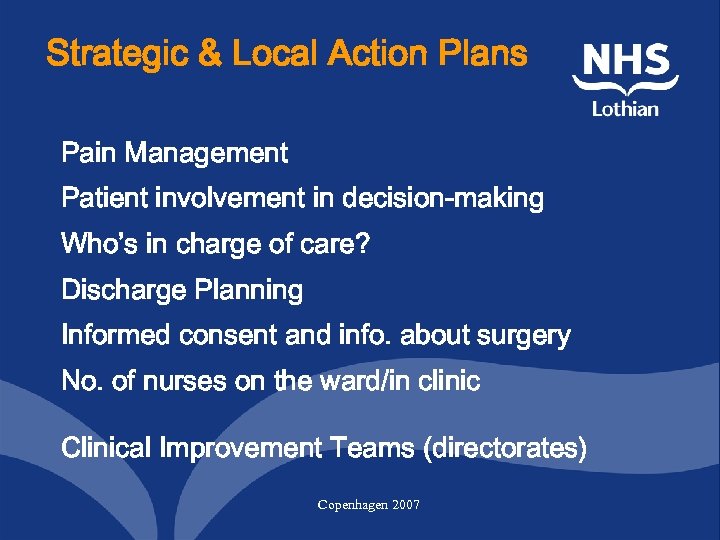 Strategic & Local Action Plans

NHS
Lothian

Pain Management

Patient involvement in decision-making

Who's in charge of care?

Discharge Planning

Informed consent and info. about surgery

No. of nurses on the ward/in clinic

Clinical Improvement Teams (directorates)

Copenhagen 2007